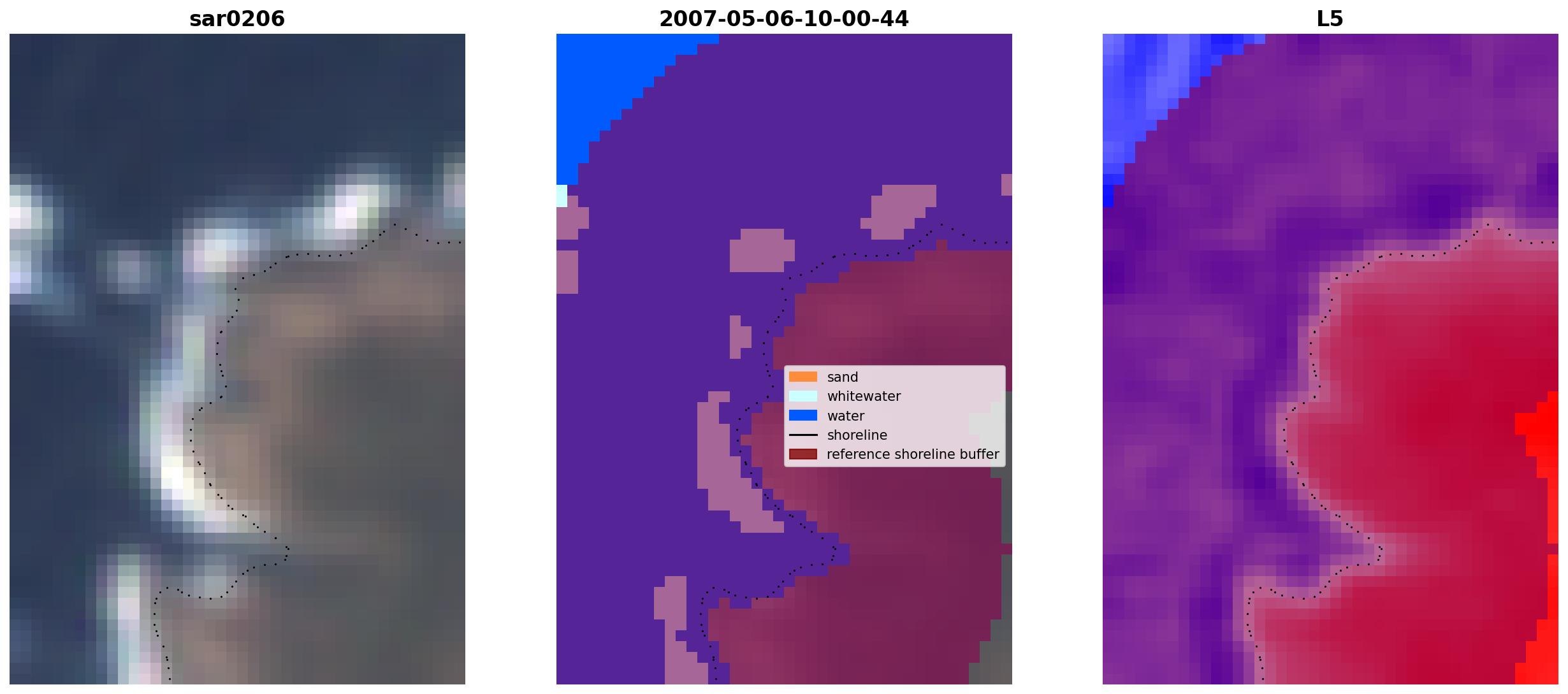 sar0206

2007-05-06-10-00-44

sand
whitewater
water
shoreline
reference shoreline buffer

L5